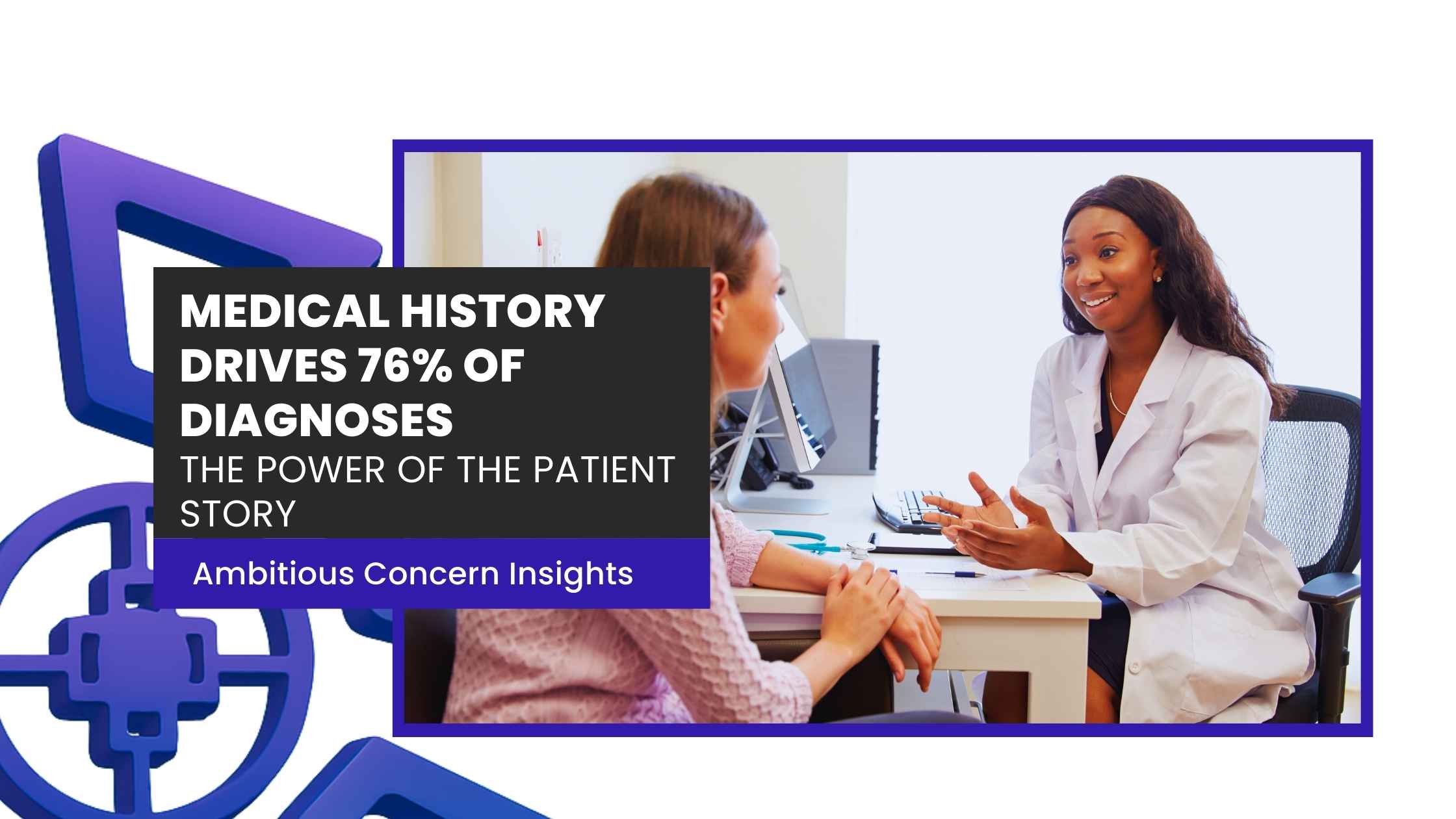 MEDICAL HISTORY DRIVES 76% OF DIAGNOSES

THE POWER OF THE PATIENT STORY

Ambitious Concern Insights